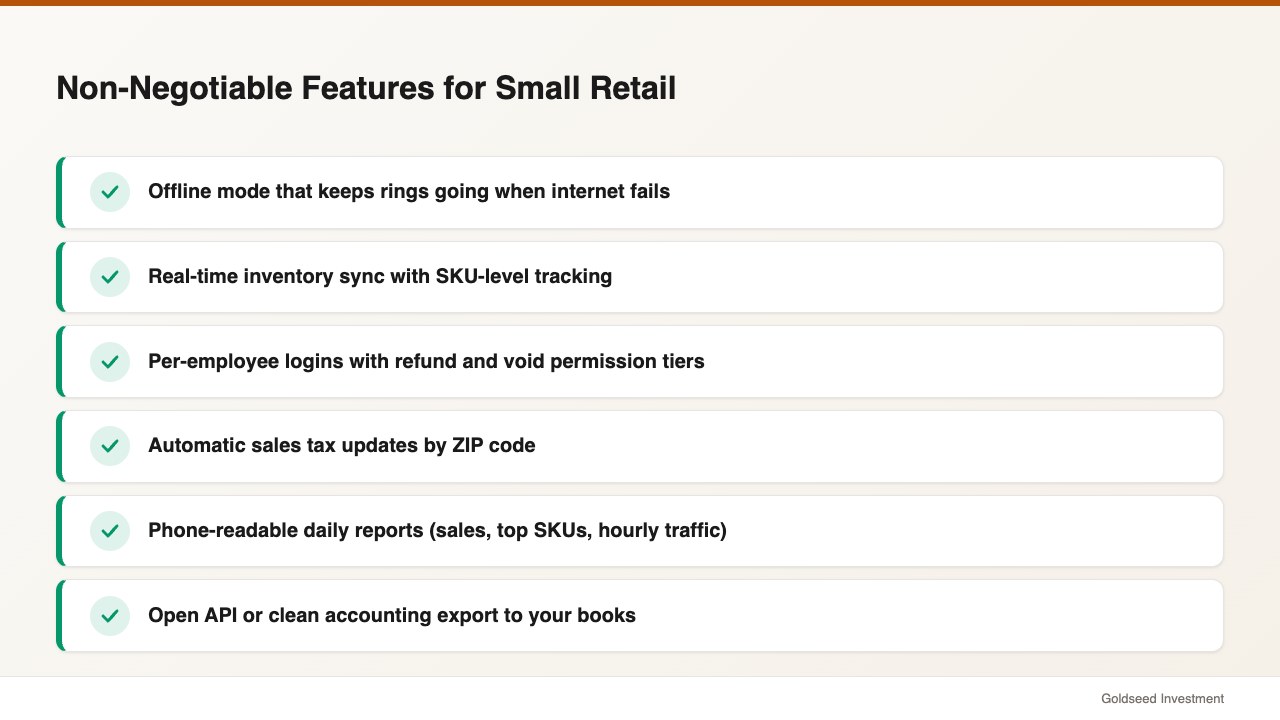 Non-Negotiable Features for Small Retail

Offline mode that keeps rings going when internet fails

Real-time inventory sync with SKU-level tracking

Per-employee logins with refund and void permission tiers

Automatic sales tax updates by ZIP code

Phone-readable daily reports (sales, top SKUs, hourly traffic)

Open API or clean accounting export to your books

Goldseed Investment